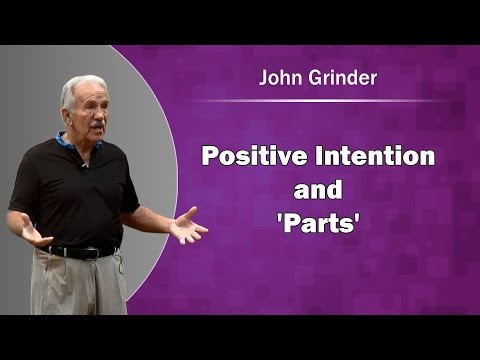 John Grinder

Positive Intention and 'Parts'